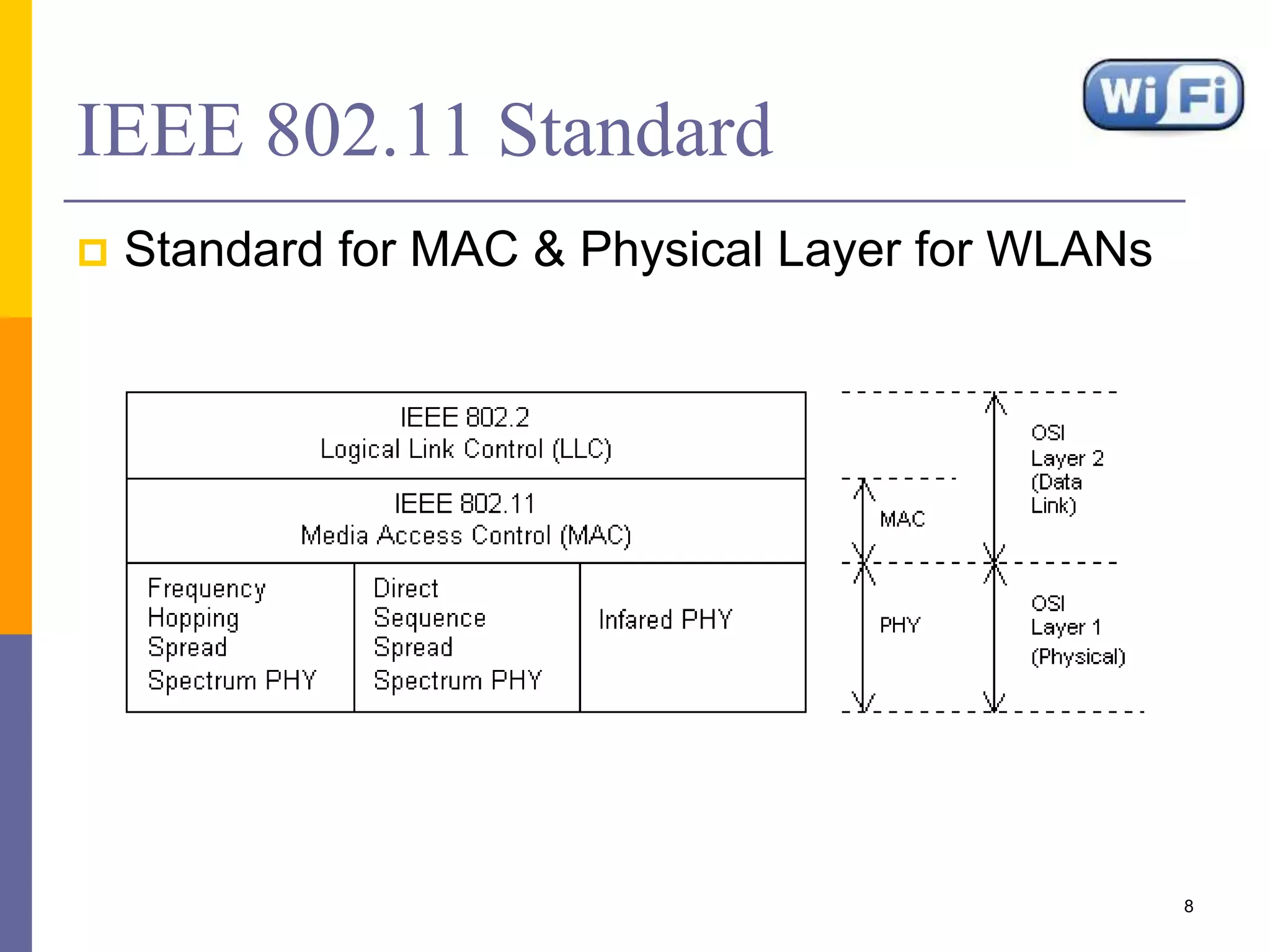 IEEE 802.11 Standard

Wi Fi

Standard for MAC & Physical Layer for WLANs

IEEE 802.2
Logical Link Control (LLC)

IEEE 802.11
Media Access Control (MAC)

Frequency Hopping Spread Spectrum PHY

Direct Sequence Spread Spectrum PHY

Infared PHY

MAC

PHY

OSI Layer 2 (Data Link)

OSI Layer 1 (Physical)

8